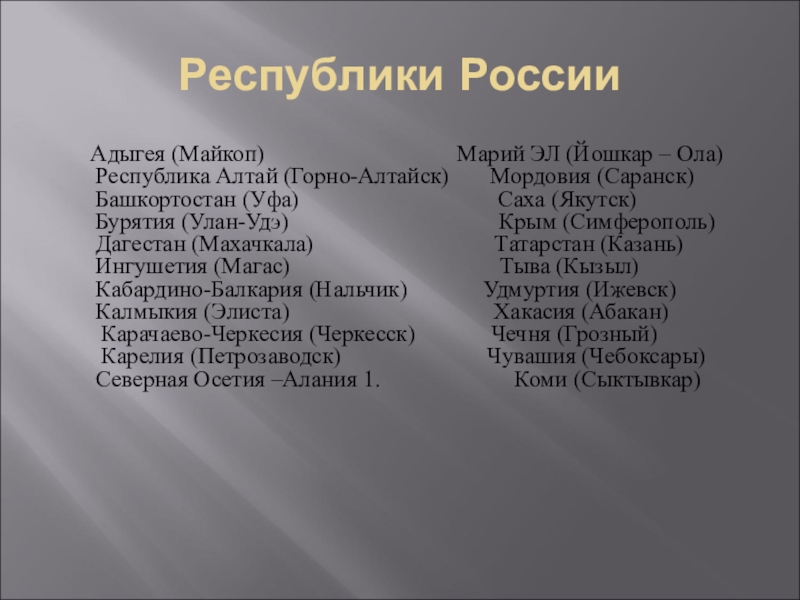 Республики России

Адыгея (Майкоп)
Республика Алтай (Горно-Алтайск)
Башкортостан (Уфа)
Бурятия (Улан-Удэ)
Дагестан (Махачкала)
Ингушетия (Магас)
Кабардино-Балкария (Нальчик)
Калмыкия (Элиста)
Карачаево-Черкесия (Черкесск)
Карелия (Петрозаводск)
Северная Осетия –Алания 1.

Марий ЭЛ (Йошкар – Ола)
Мордовия (Саранск)
Саха (Якутск)
Крым (Симферополь)
Татарстан (Казань)
Тыва (Кызыл)
Удмуртия (Ижевск)
Хакасия (Абакан)
Чечня (Грозный)
Чувашия (Чебоксары)
Коми (Сыктывкар)